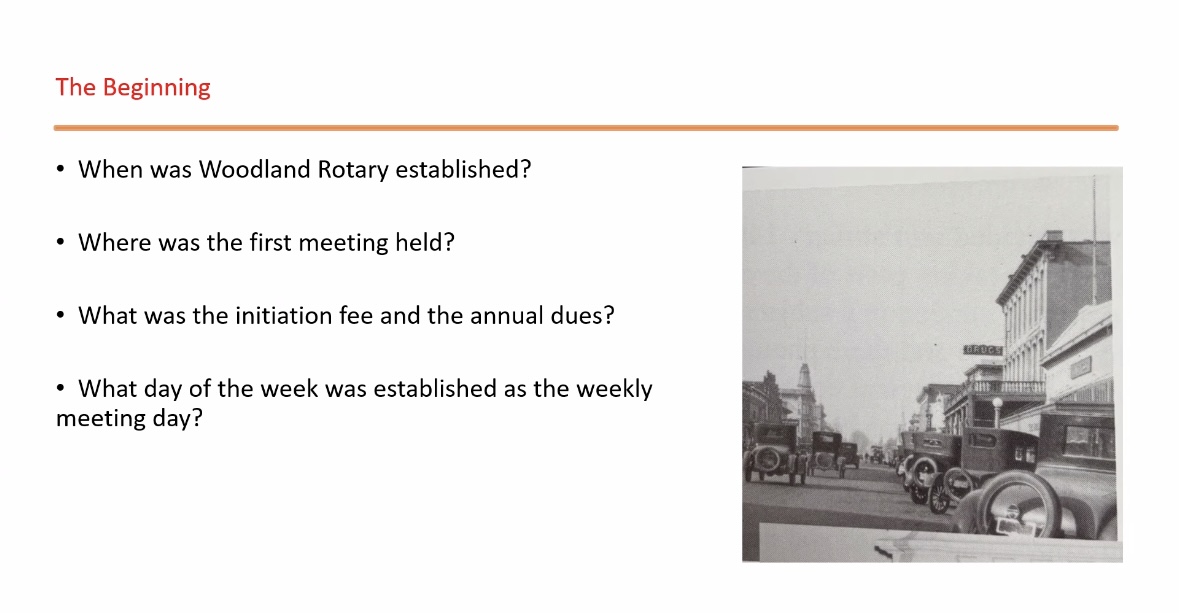 The Beginning

• When was Woodland Rotary established?

• Where was the first meeting held?

• What was the initiation fee and the annual dues?

• What day of the week was established as the weekly meeting day?

DRUGS